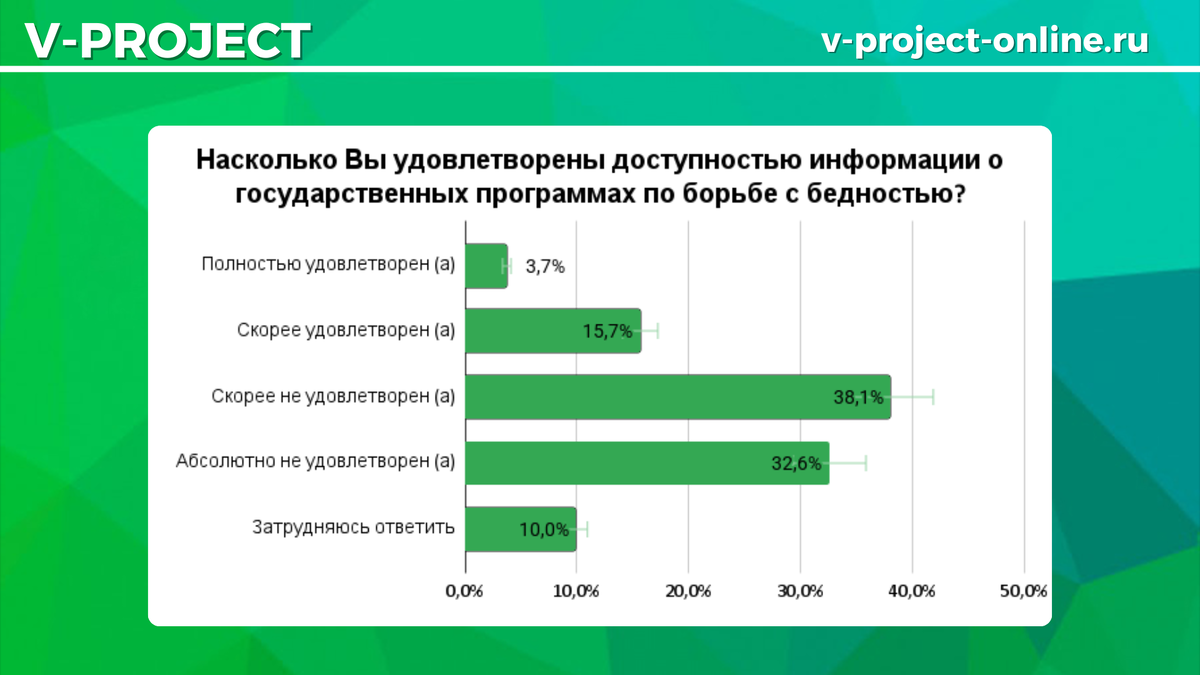 V-PROJECT

v-project-online.ru

Насколько Вы удовлетворены доступностью информации о государственных программах по борьбе с бедностью?

Полностью удовлетворен (а) 3,7%

Скорее удовлетворен (а) 15,7%

Скорее не удовлетворен (а) 38,1%

Абсолютно не удовлетворен (а) 32,6%

Затрудняюсь ответить 10,0%

0,0% 10,0% 20,0% 30,0% 40,0% 50,0%